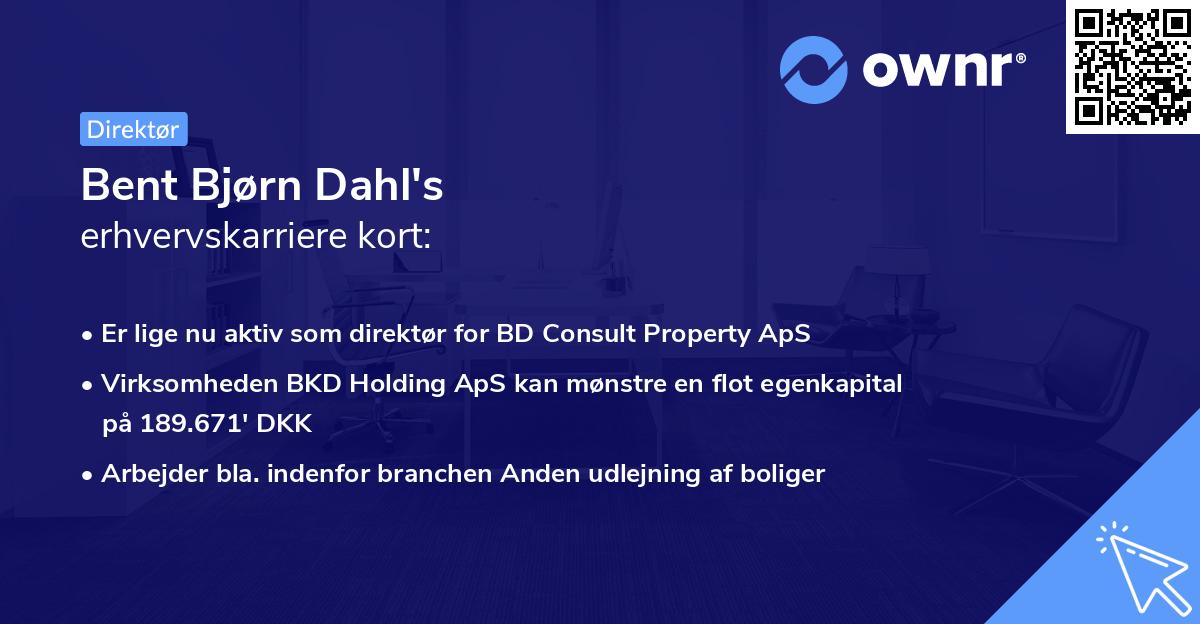 ownr®

Direktør

Bent Bjørn Dahl's
erhvervskarriere kort:

• Er lige nu aktiv som direktør for BD Consult Property ApS
• Virksomheden BKD Holding ApS kan mønstre en flot egenkapital på 189.671' DKK
• Arbejder bla. indenfor branchen Anden udlejning af boliger